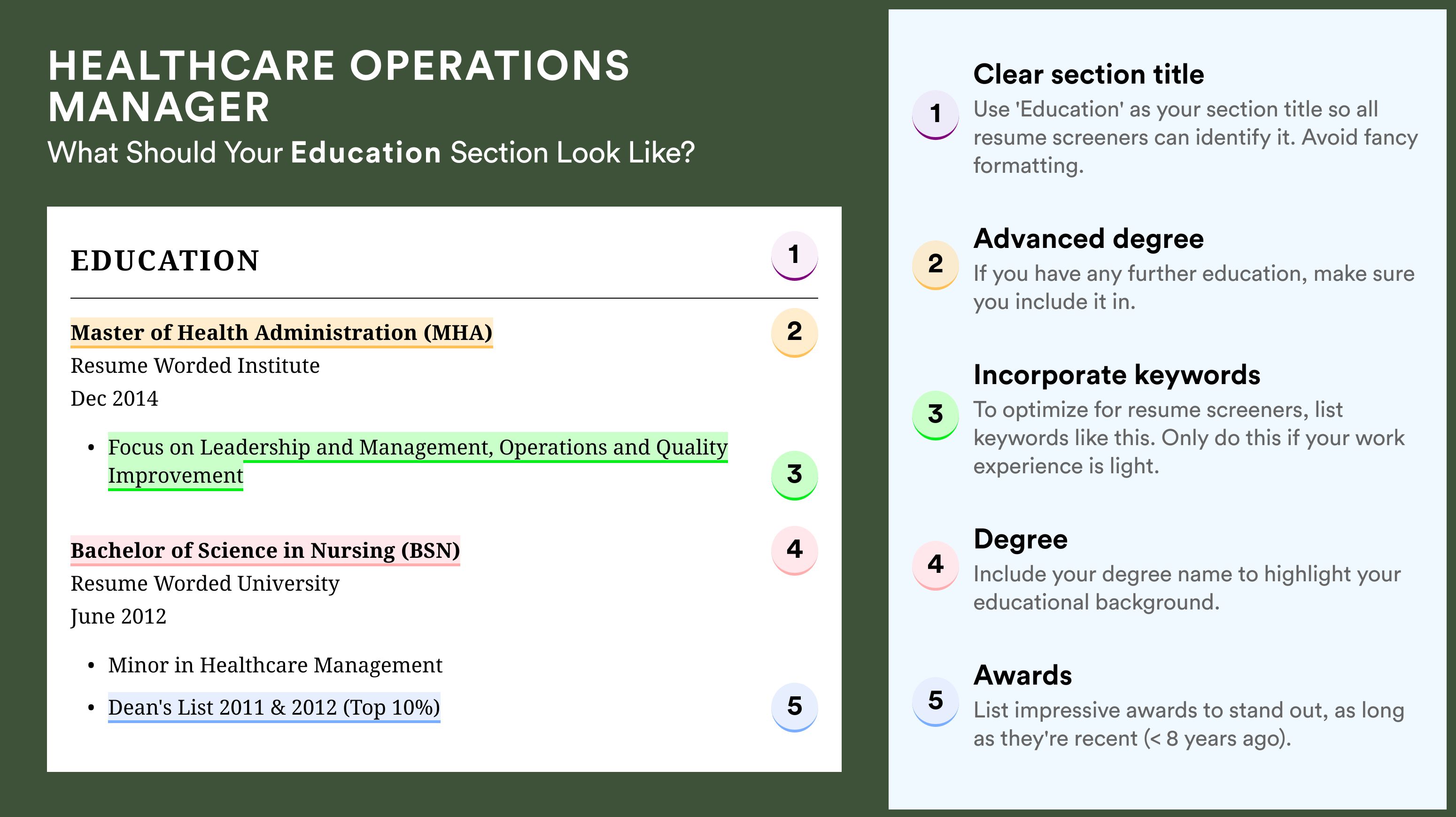 HEALTHCARE OPERATIONS MANAGER

What Should Your Education Section Look Like?

EDUCATION

1

Master of Health Administration (MHA)

2

Resume Worded Institute

Dec 2014

• Focus on Leadership and Management, Operations and Quality Improvement

3

Bachelor of Science in Nursing (BSN)

4

Resume Worded University

June 2012

• Minor in Healthcare Management

• Dean's List 2011 & 2012 (Top 10%)

5

1 Clear section title
Use 'Education' as your section title so all resume screeners can identify it. Avoid fancy formatting.

2 Advanced degree
If you have any further education, make sure you include it in.

3 Incorporate keywords
To optimize for resume screeners, list keywords like this. Only do this if your work experience is light.

4 Degree
Include your degree name to highlight your educational background.

5 Awards
List impressive awards to stand out, as long as they're recent (< 8 years ago).